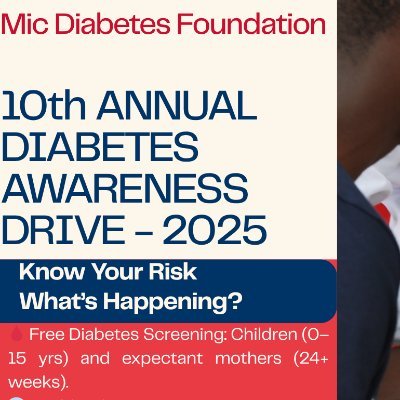 Mic Diabetes Foundation

10th ANNUAL DIABETES AWARENESS DRIVE – 2025

Know Your Risk
What's Happening?

Free Diabetes Screening: Children (0–15 yrs) and expectant mothers (24+ weeks).